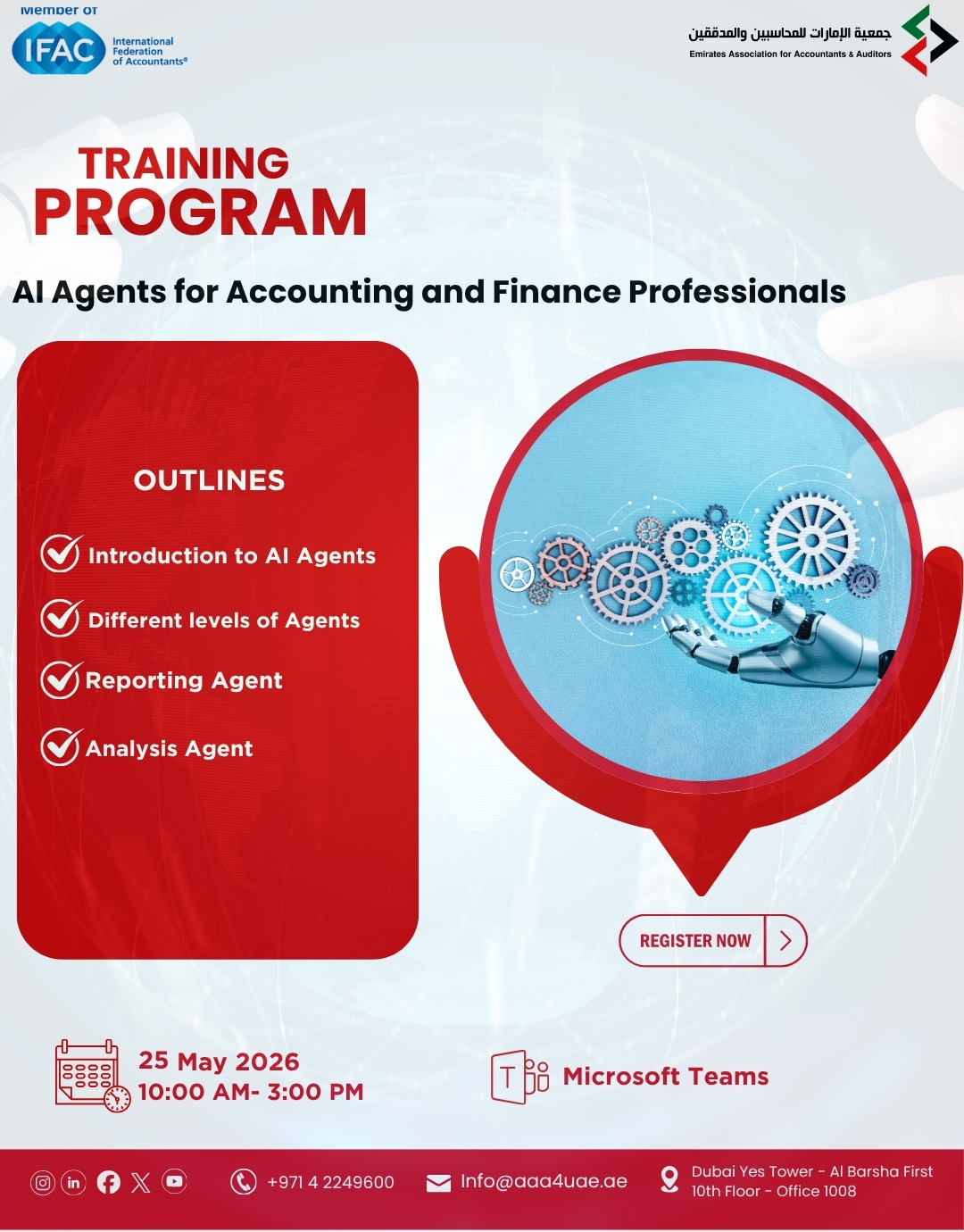 Member of
IFAC International Federation of Accountants®

جمعية الإمارات للمحاسبين والمدققين
Emirates Association for Accountants & Auditors

TRAINING
PROGRAM

AI Agents for Accounting and Finance Professionals

OUTLINES

Introduction to AI Agents

Different levels of Agents

Reporting Agent

Analysis Agent

REGISTER NOW

25 May 2026
10:00 AM- 3:00 PM

Microsoft Teams

+971 4 2249600

Info@aaa4uae.ae

Dubai Yes Tower - Al Barsha First
10th Floor - Office 1008